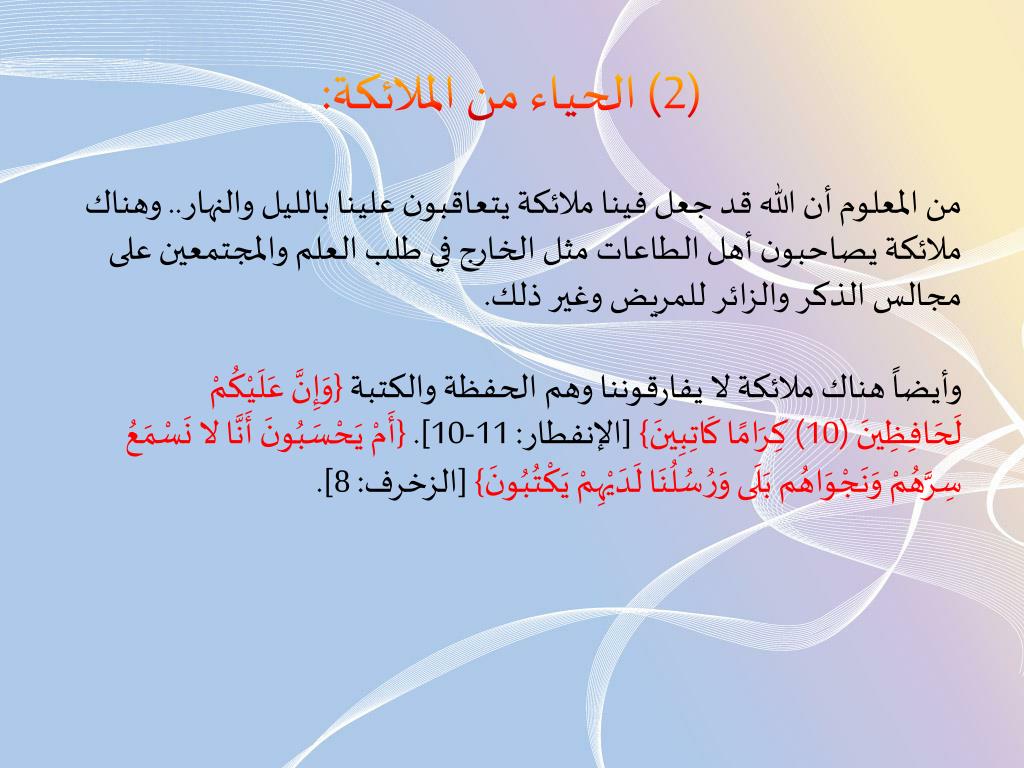 (2) الحياء من الملائكة:

من المعلوم أن الله قد جعل فينا ملائكة يتعاقبون علينا بالليل والنهار.. وهناك ملائكة يصاحبون أهل الطاعات مثل الخارج في طلب العلم والمجتمعين على مجالس الذكر والزائر للمريض وغير ذلك.

وأيضاً هناك ملائكة لا يفارقوننا وهم الحفظة والكتبة {وَإِنَّ عَلَيْكُمْ لَحَافِظِينَ (10) كِرَامًا كَاتِبِينَ} [الإنفطار: 11-10]. {أَمْ يَحْسَبُونَ أَنَّا لا نَسْمَعُ سِرَّهُمْ وَنَجْوَاهُم بَلَى وَرُسُلُنَا لَدَيْهِمْ يَكْتُبُونَ} [الزخرف: 8].